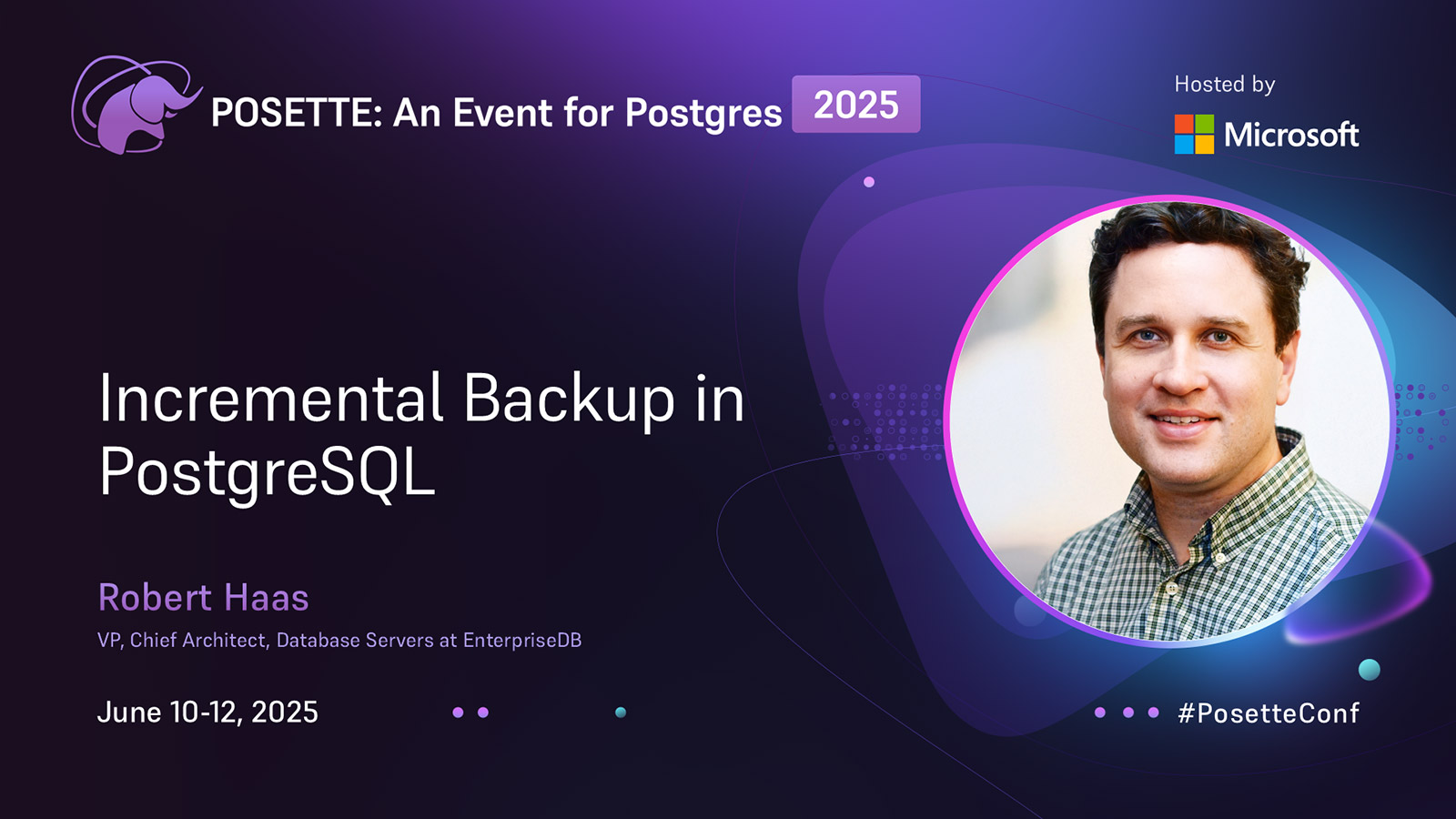 POSETTE: An Event for Postgres 2025

Hosted by
Microsoft

Incremental Backup in PostgreSQL

Robert Haas
VP, Chief Architect, Database Servers at EnterpriseDB

June 10-12, 2025

#PosetteConf